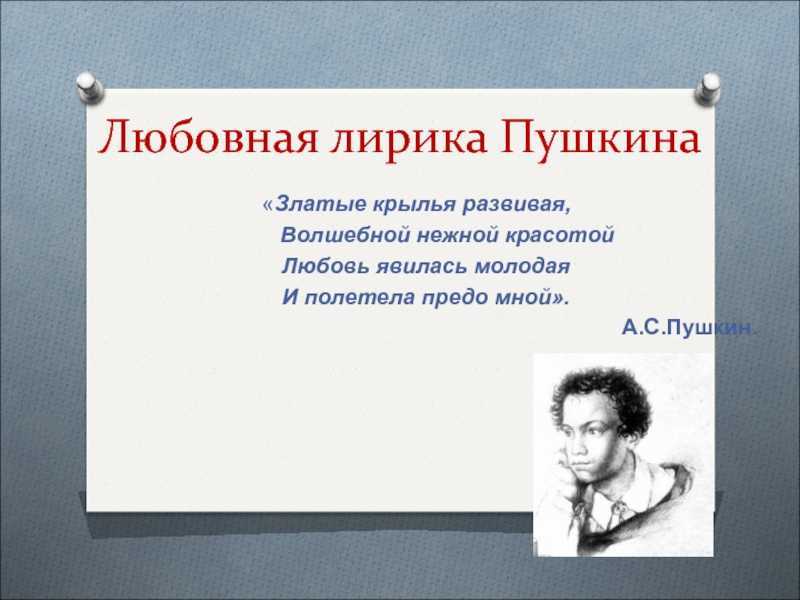 Любовная лирика Пушкина

«Златые крылья развивая,
Волшебной нежной красотой
Любовь явилась молодая
И полетела предо мной».

А.С.Пушкин.